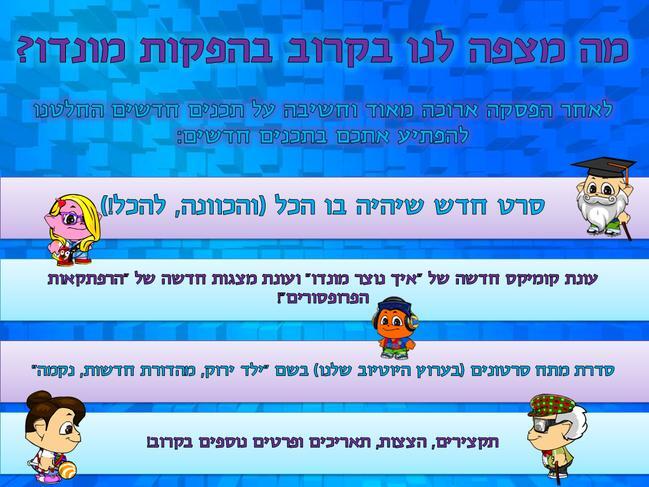 מה מצפה לנו בקרוב בהפקות מונדו?

לאחר הפסקה ארוכה מאוד וחשיבה על תכנים חדשים החלטנו להפתיע אתכם בתכנים חדשים:

סרט חדש שיהיה בו הכל (והכוונה, להכל!)

עונת קומיקס חדשה של "איך נוצר מונדו" ועונת מצגות חדשה של "הרפתקאות הפרופסורים"!

סדרת מתח סרטונים (בערוץ היוטיוב שלנו) בשם "ילד ירוק, מהדורת חדשות, נקמה"

תקצירים, הצצות, תאריכים ופרטים נוספים בקרוב!